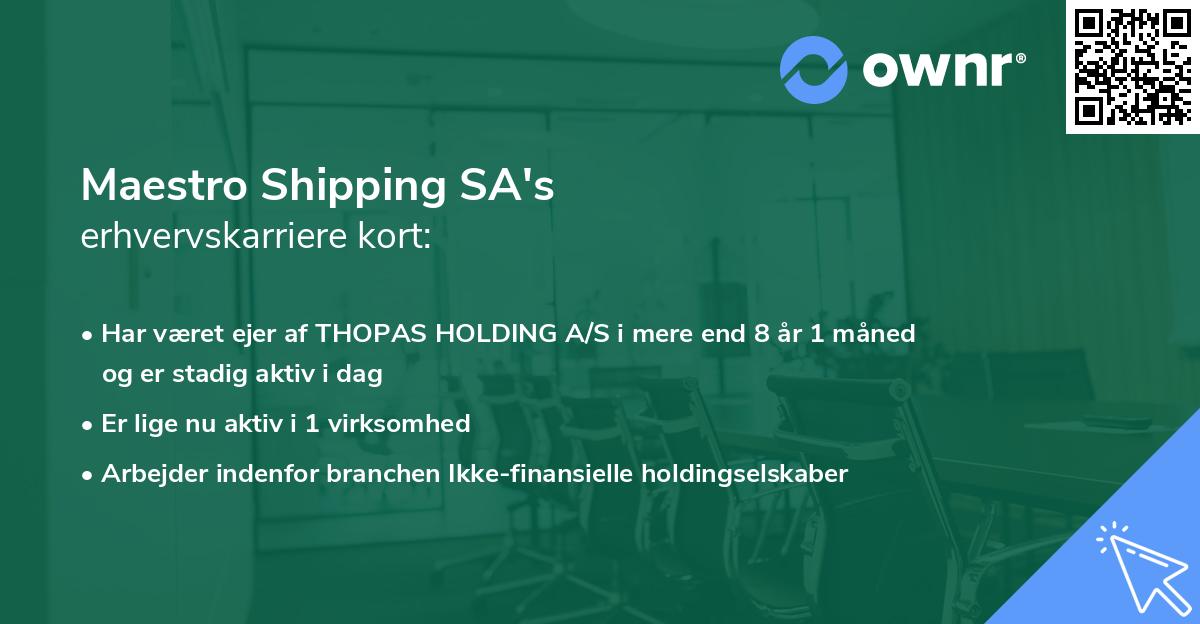 ownr®

Maestro Shipping SA's
erhvervskarriere kort:

• Har været ejer af THOPAS HOLDING A/S i mere end 8 år 1 måned og er stadig aktiv i dag
• Er lige nu aktiv i 1 virksomhed
• Arbejder indenfor branchen Ikke-finansielle holdingselskaber